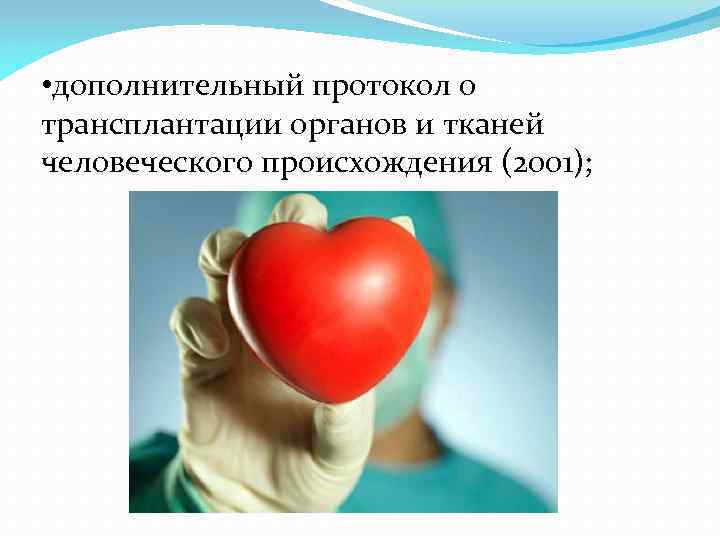 •дополнительный протокол о трансплантации органов и тканей человеческого происхождения (2001);